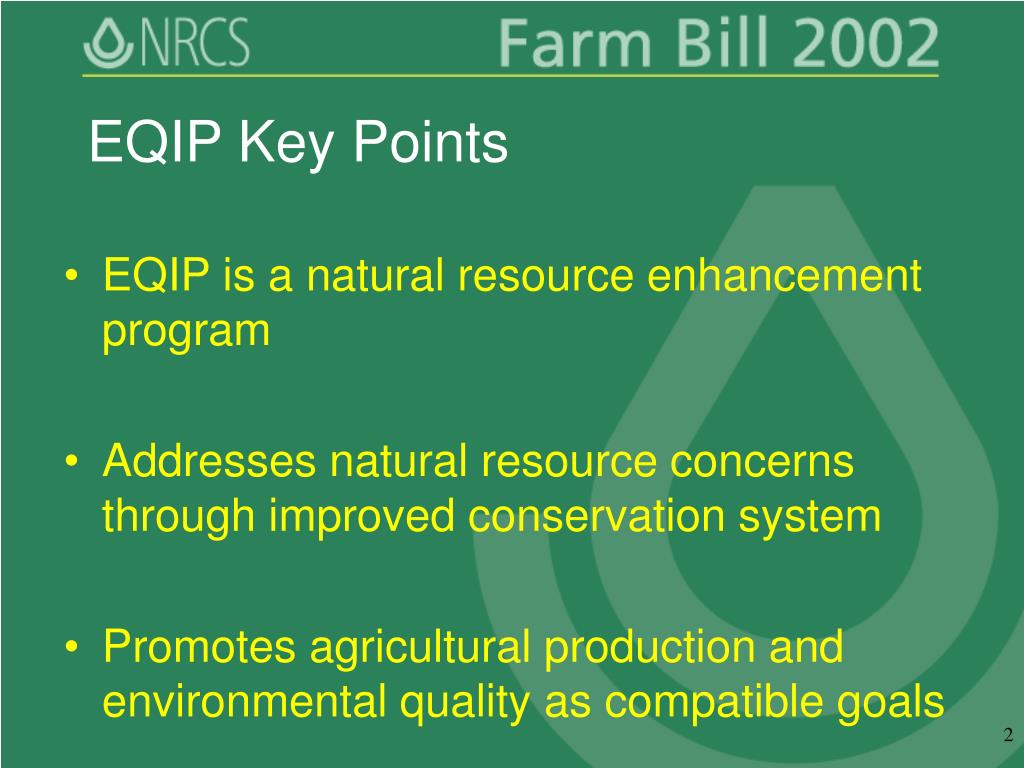 NRCS Farm Bill 2002

EQIP Key Points

• EQIP is a natural resource enhancement program

• Addresses natural resource concerns through improved conservation system

• Promotes agricultural production and environmental quality as compatible goals

2